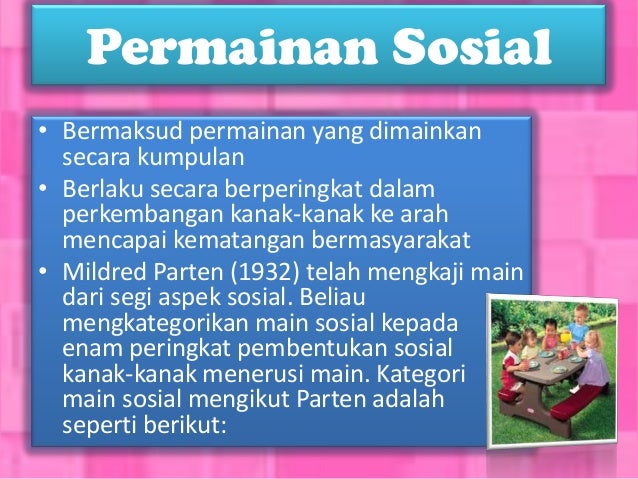 Permainan Sosial

• Bermaksud permainan yang dimainkan secara kumpulan
• Berlaku secara berperingkat dalam perkembangan kanak-kanak ke arah mencapai kematangan bermasyarakat
• Mildred Parten (1932) telah mengkaji main dari segi aspek sosial. Beliau mengkategorikan main sosial kepada enam peringkat pembentukan sosial kanak-kanak menerusi main. Kategori main sosial mengikut Parten adalah seperti berikut: